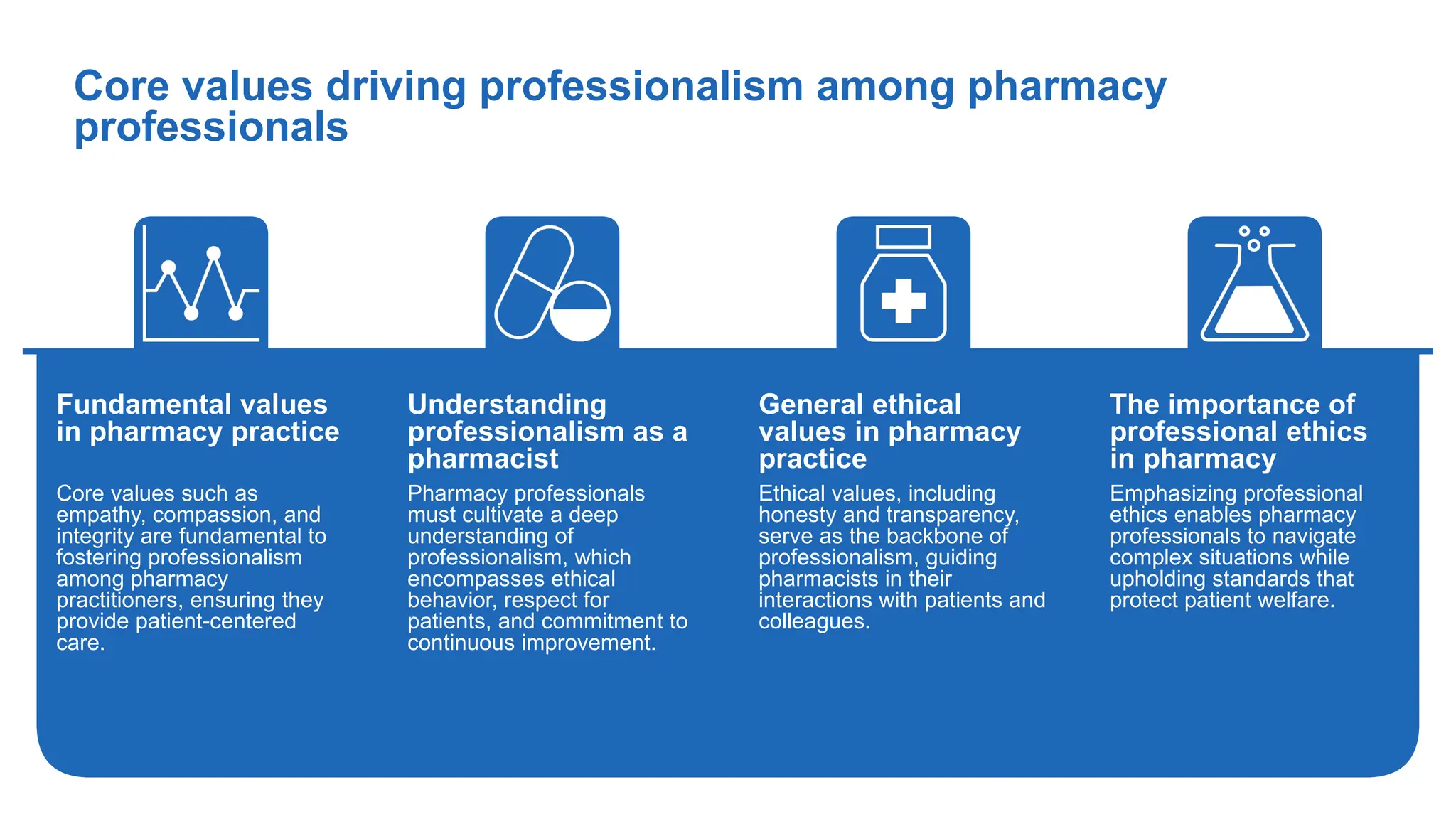 Core values driving professionalism among pharmacy professionals

Fundamental values in pharmacy practice

Core values such as empathy, compassion, and integrity are fundamental to fostering professionalism among pharmacy practitioners, ensuring they provide patient-centered care.

Understanding professionalism as a pharmacist

Pharmacy professionals must cultivate a deep understanding of professionalism, which encompasses ethical behavior, respect for patients, and commitment to continuous improvement.

General ethical values in pharmacy practice

Ethical values, including honesty and transparency, serve as the backbone of professionalism, guiding pharmacists in their interactions with patients and colleagues.

The importance of professional ethics in pharmacy

Emphasizing professional ethics enables pharmacy professionals to navigate complex situations while upholding standards that protect patient welfare.